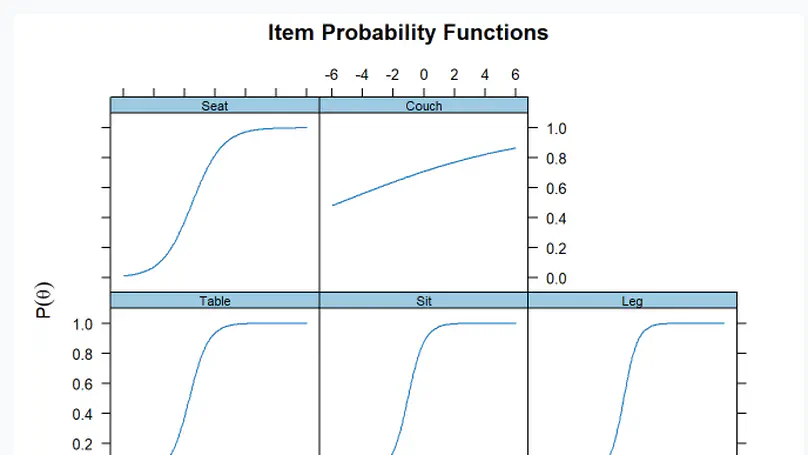 Item Probability Functions

-6 -4 -2 0 2 4 6

Seat

Couch

1.0
0.8
0.6
0.4
0.2
0.0

$P(\theta)$

Table

Sit

Leg

1.0
0.8
0.6
0.4
0.2